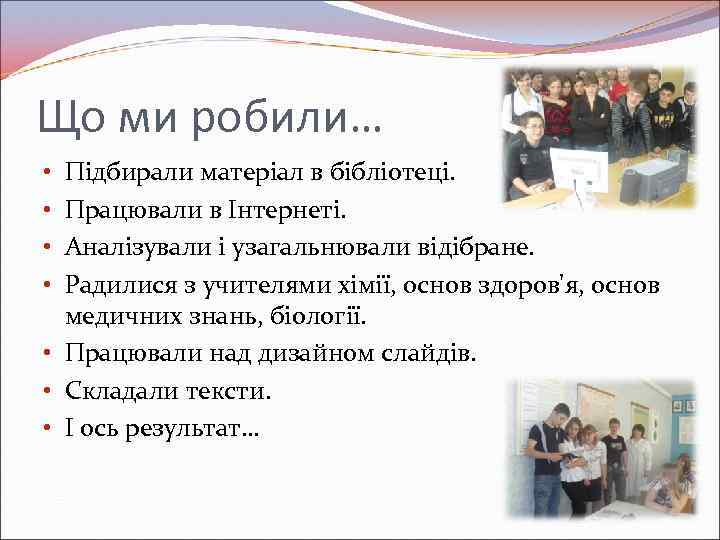 Що ми робили…

• Підбирали матеріал в бібліотеці.
• Працювали в Інтернеті.
• Аналізували і узагальнювали відібране.
• Радилися з учителями хімії, основ здоров'я, основ медичних знань, біології.
• Працювали над дизайном слайдів.
• Складали тексти.
• І ось результат…